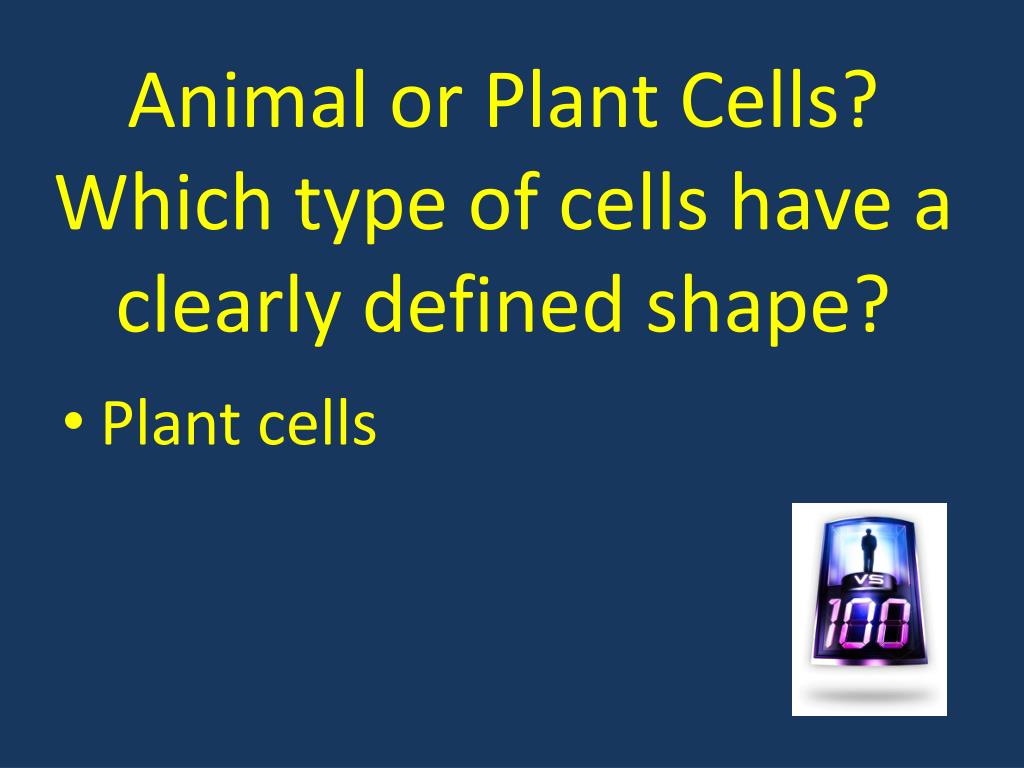 Animal or Plant Cells? Which type of cells have a clearly defined shape?

• Plant cells

VS
100